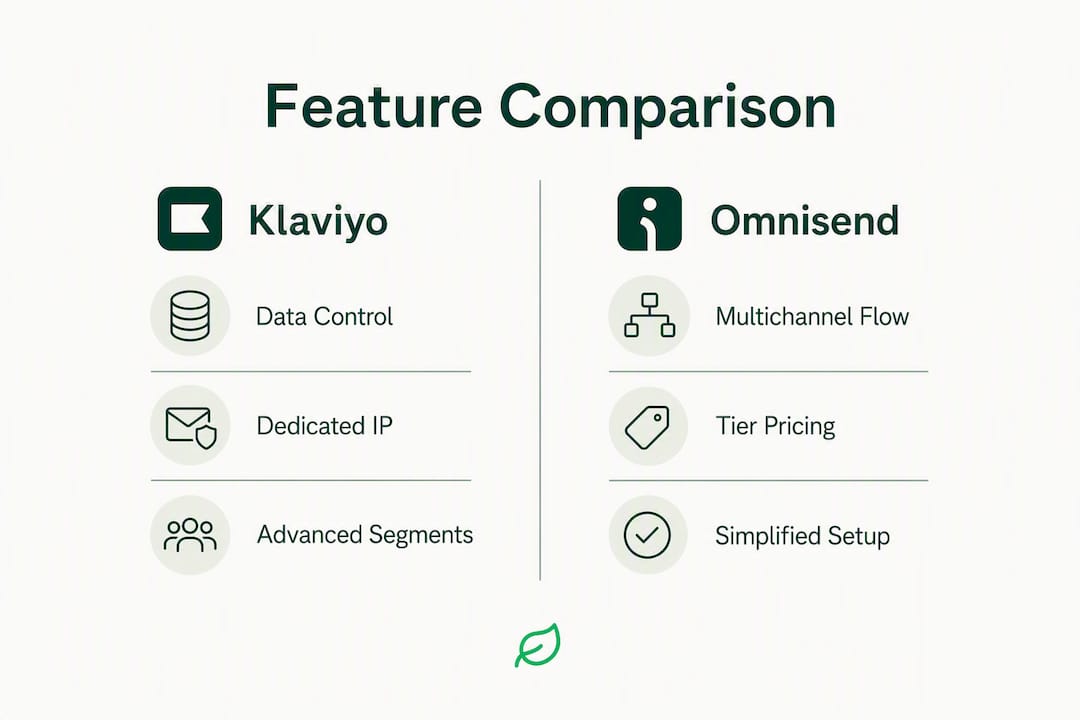 Feature Comparison

Klaviyo

Data Control

Dedicated IP

Advanced Segments

Omnisend

Multichannel Flow

Tier Pricing

Simplified Setup